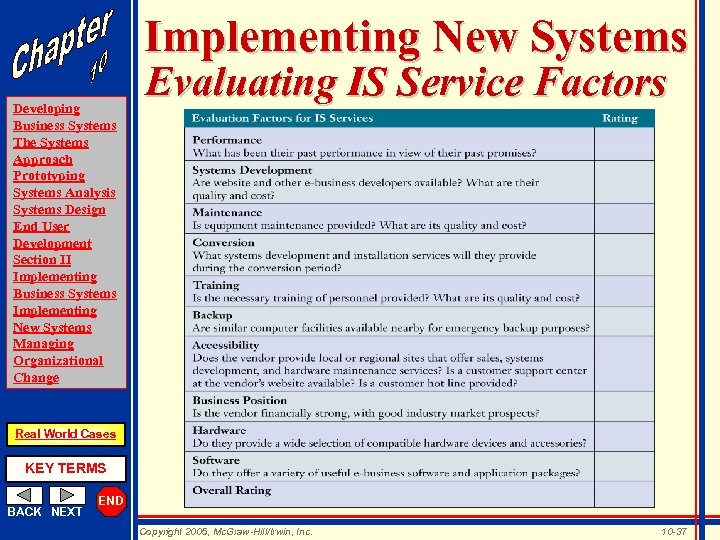 Chapter 10

Developing Business Systems
The Systems Approach
Prototyping
Systems Analysis
Systems Design
End User Development
Section II
Implementing Business Systems
Implementing New Systems
Managing Organizational Change

Real World Cases

KEY TERMS

BACK NEXT END

Implementing New Systems
Evaluating IS Service Factors

| Evaluation Factors for IS Services | Rating |
|---|---|
| **Performance** What has been their past performance in view of their past promises? | |
| **Systems Development** Are website and other e-business developers available? What are their quality and cost? | |
| **Maintenance** Is equipment maintenance provided? What are its quality and cost? | |
| **Conversion** What systems development and installation services will they provide during the conversion period? | |
| **Training** Is the necessary training of personnel provided? What are its quality and cost? | |
| **Backup** Are similar computer facilities available nearby for emergency backup purposes? | |
| **Accessibility** Does the vendor provide local or regional sites that offer sales, systems development, and hardware maintenance services? Is a customer support center at the vendor's website available? Is a customer hot line provided? | |
| **Business Position** Is the vendor financially strong, with good industry market prospects? | |
| **Hardware** Do they provide a wide selection of compatible hardware devices and accessories? | |
| **Software** Do they offer a variety of useful e-business software and application packages? | |
| **Overall Rating** | |

Copyright 2005, McGraw-Hill/Irwin, Inc.

10-37